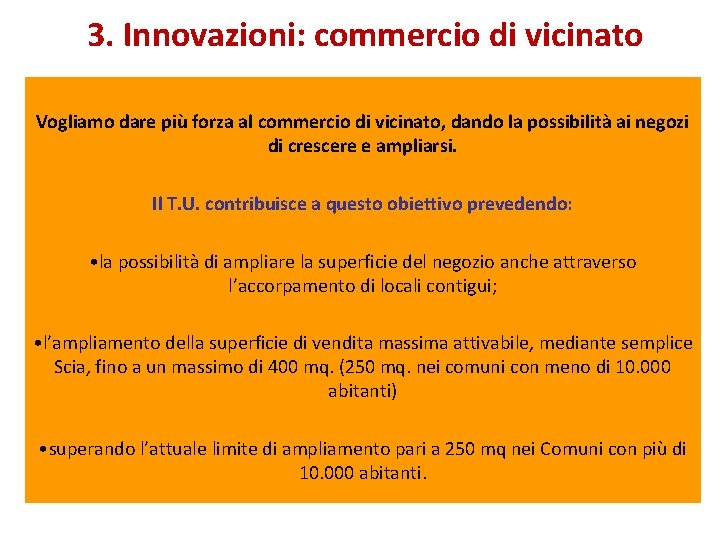 3. Innovazioni: commercio di vicinato

Vogliamo dare più forza al commercio di vicinato, dando la possibilità ai negozi di crescere e ampliarsi.

Il T.U. contribuisce a questo obiettivo prevedendo:

•la possibilità di ampliare la superficie del negozio anche attraverso l'accorpamento di locali contigui;

•l'ampliamento della superficie di vendita massima attivabile, mediante semplice Scia, fino a un massimo di 400 mq. (250 mq. nei comuni con meno di 10.000 abitanti)

•superando l'attuale limite di ampliamento pari a 250 mq nei Comuni con più di 10.000 abitanti.